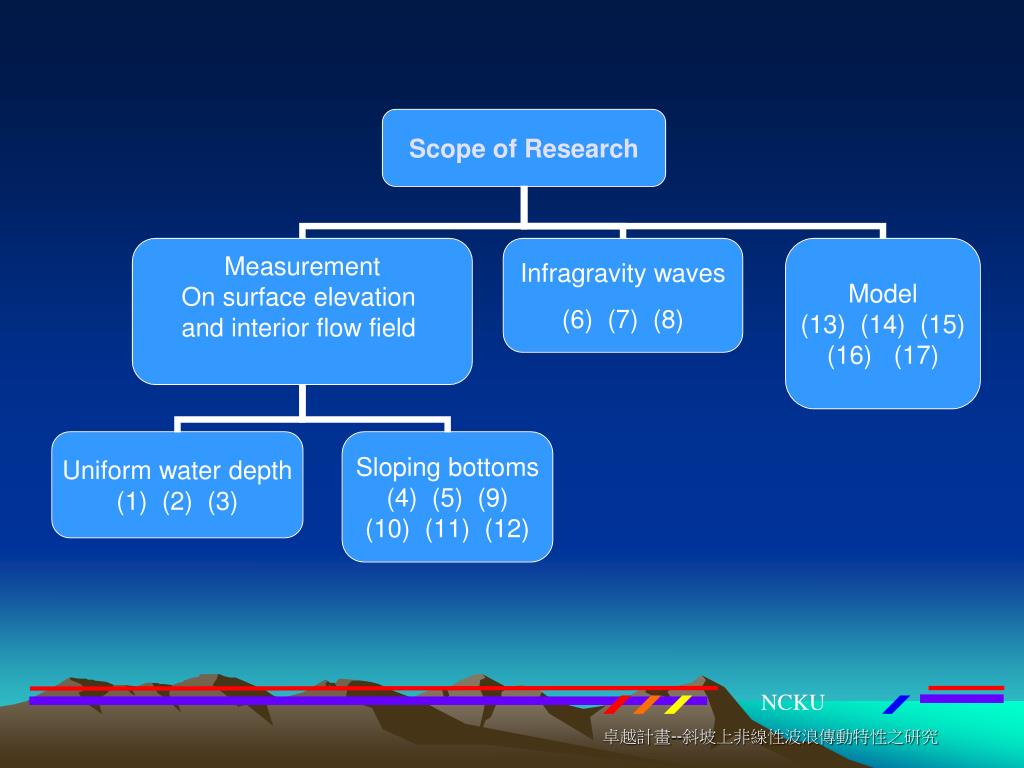 Scope of Research

Measurement
On surface elevation
and interior flow field

Infragravity waves
(6) (7) (8)

Model
(13) (14) (15)
(16) (17)

Uniform water depth
(1) (2) (3)

Sloping bottoms
(4) (5) (9)
(10) (11) (12)

NCKU

卓越計畫--斜坡上非線性波浪傳動特性之研究